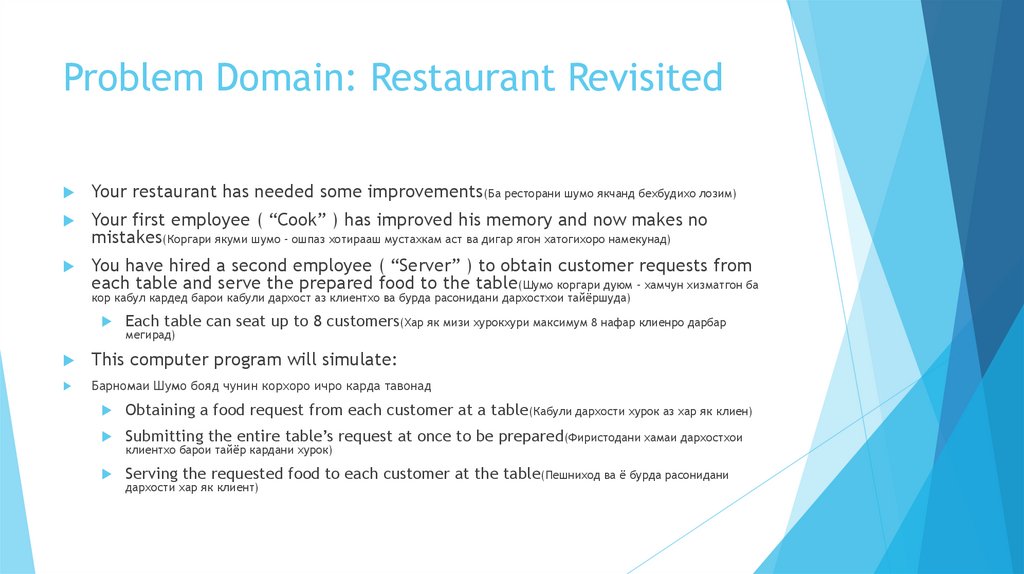 Problem Domain: Restaurant Revisited

Your restaurant has needed some improvements(Ба ресторани шумо якчанд бехбудихо лозим)

Your first employee ( “Cook” ) has improved his memory and now makes no mistakes(Коргари якуми шумо - ошпаз хотирааш мустахкам аст ва дигар ягон хатогихоро намекунад)

You have hired a second employee ( “Server” ) to obtain customer requests from each table and serve the prepared food to the table(Шумо коргари дуюм - хамчун хизматгон ба кор кабул кардед барои кабули дархост аз клиентхо ва бурда расонидани дархостхои тайёршуда)

Each table can seat up to 8 customers(Хар як мизи хурокхури максимум 8 нафар клиенро дарбар мегирад)

This computer program will simulate:

Барномаи Шумо бояд чунин корхоро ичро карда тавонад

Obtaining a food request from each customer at a table(Кабули дархости хурок аз хар як клиен)

Submitting the entire table’s request at once to be prepared(Фиристодани хамаи дархостхои клиентхо барои тайёр кардани хурок)

Serving the requested food to each customer at the table(Пешниход ва ё бурда расонидани дархости хар як клиент)